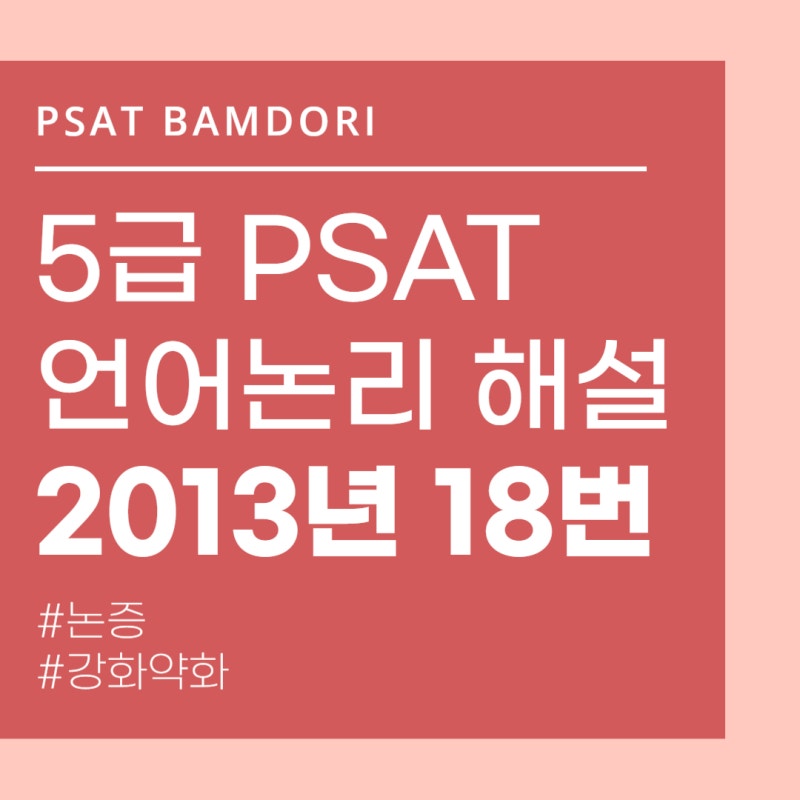 PSAT BAMDORI

5급 PSAT
언어논리 해설
2013년 18번

#논증
#강화약화